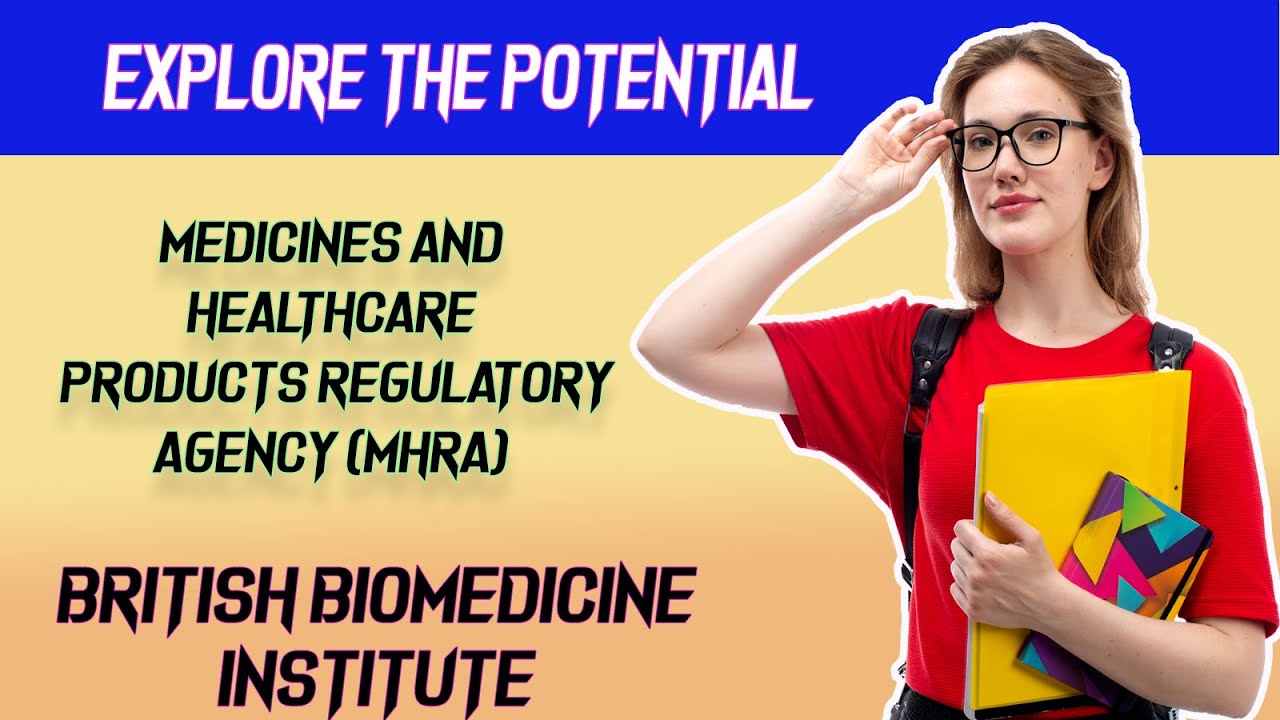 EXPLORE THE POTENTIAL

MEDICINES AND HEALTHCARE PRODUCTS REGULATORY AGENCY (MHRA)

BRITISH BIOMEDICINE INSTITUTE